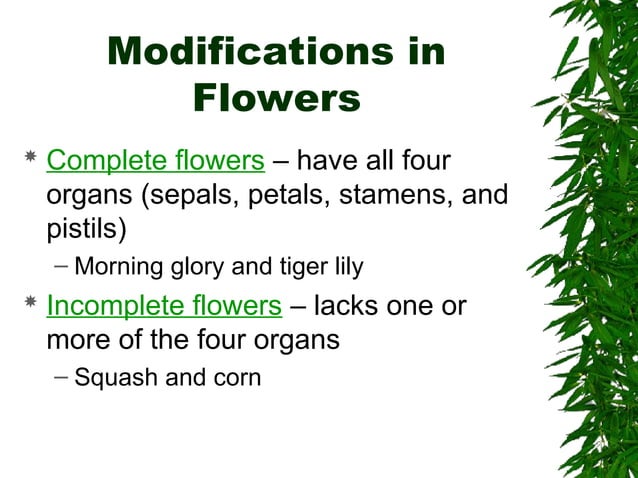 Modifications in Flowers

* Complete flowers – have all four organs (sepals, petals, stamens, and pistils)
– Morning glory and tiger lily

* Incomplete flowers – lacks one or more of the four organs
– Squash and corn